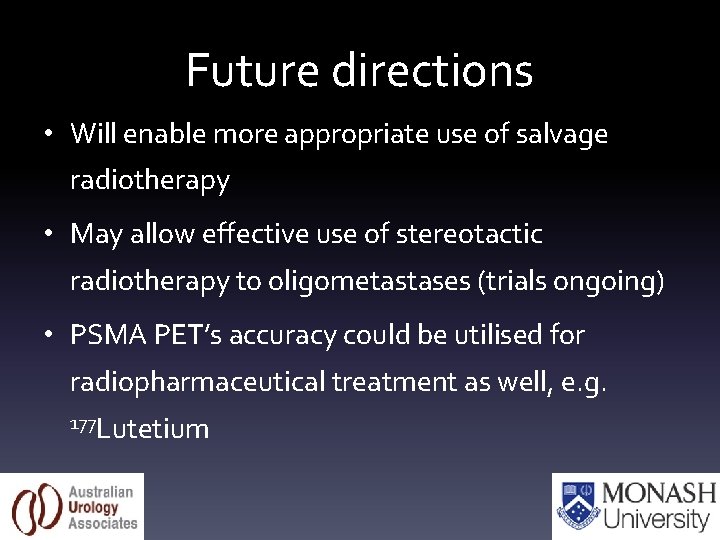 Future directions

• Will enable more appropriate use of salvage radiotherapy

• May allow effective use of stereotactic radiotherapy to oligometastases (trials ongoing)

• PSMA PET's accuracy could be utilised for radiopharmaceutical treatment as well, e.g. $^{177}$Lutetium

Australian Urology Associates

MONASH University